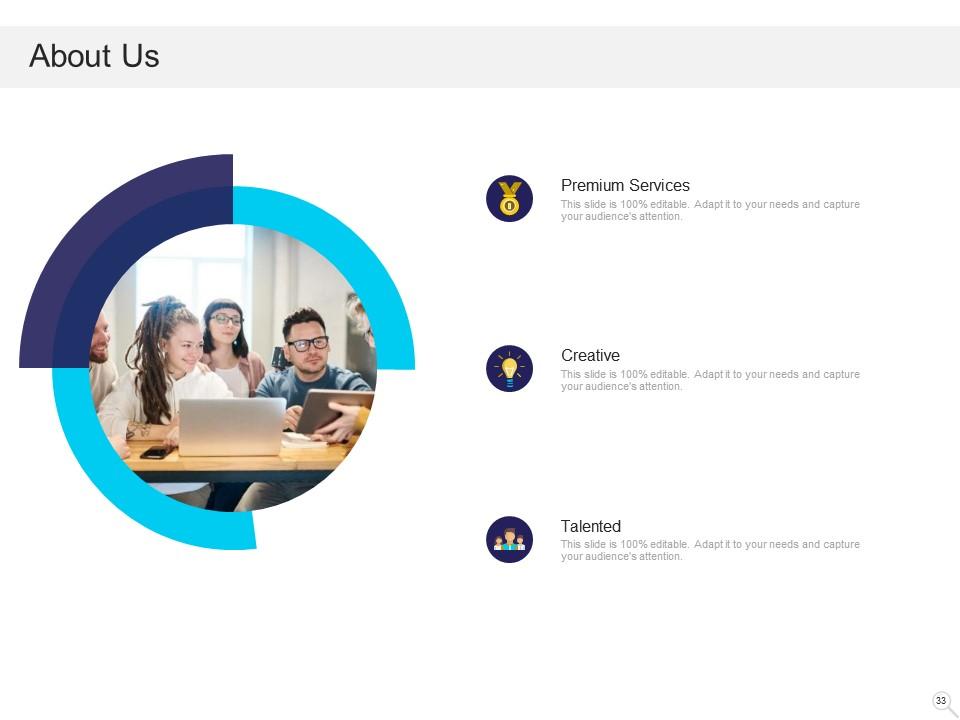 About Us

Premium Services
This slide is 100% editable. Adapt it to your needs and capture your audience's attention.

Creative
This slide is 100% editable. Adapt it to your needs and capture your audience's attention.

Talented
This slide is 100% editable. Adapt it to your needs and capture your audience's attention.

33